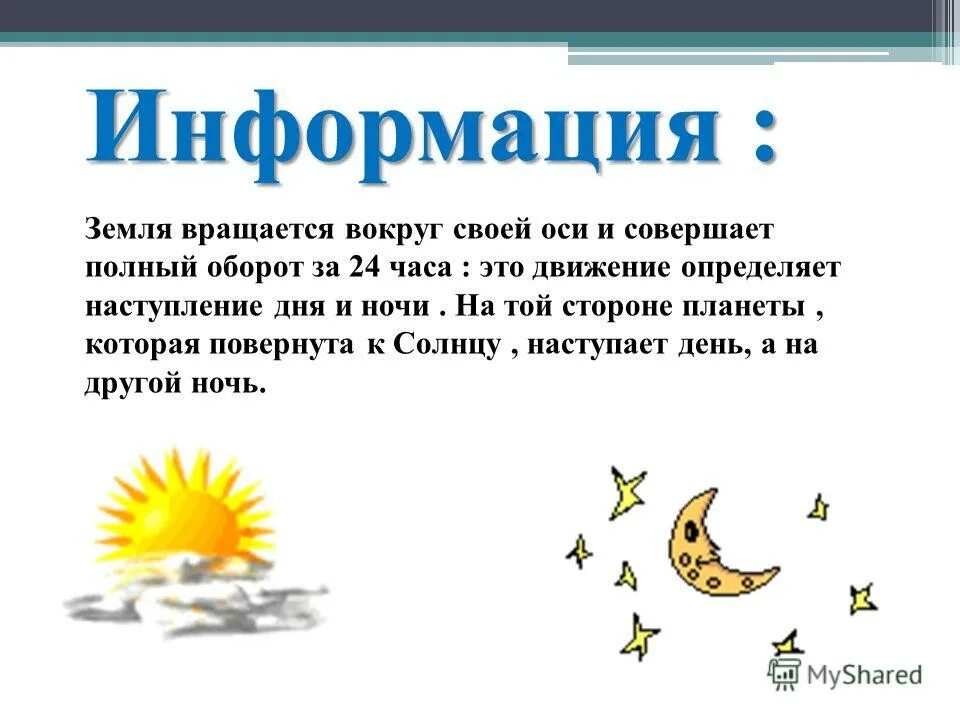 Информация :

Земля вращается вокруг своей оси и совершает полный оборот за 24 часа : это движение определяет наступление дня и ночи . На той стороне планеты , которая повернута к Солнцу , наступает день, а на другой ночь.

MyShared